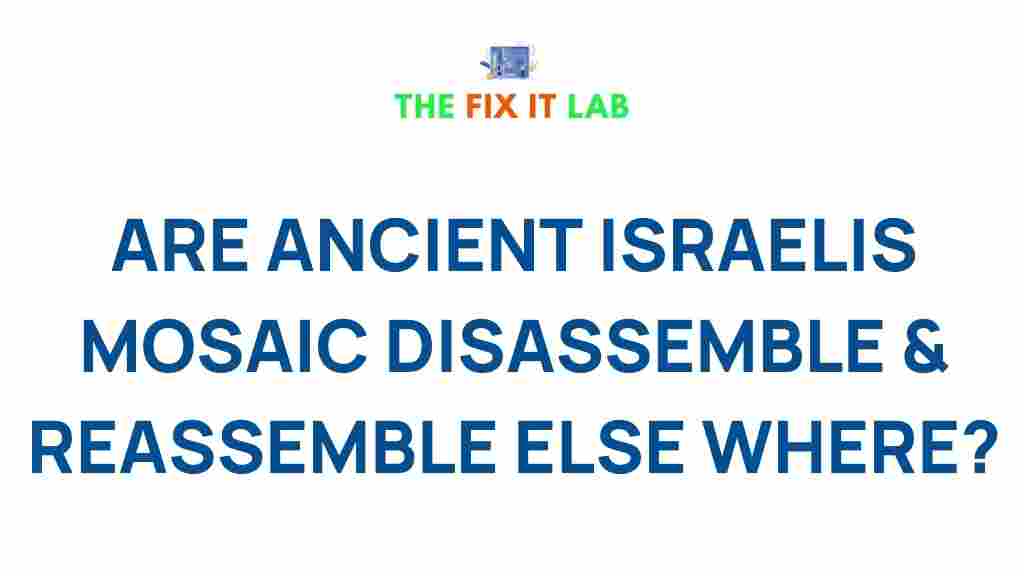 THE FIX IT LAB

ARE ANCIENT ISRAELIS MOSAIC DISASSEMBLE & REASSEMBLE ELSE WHERE?